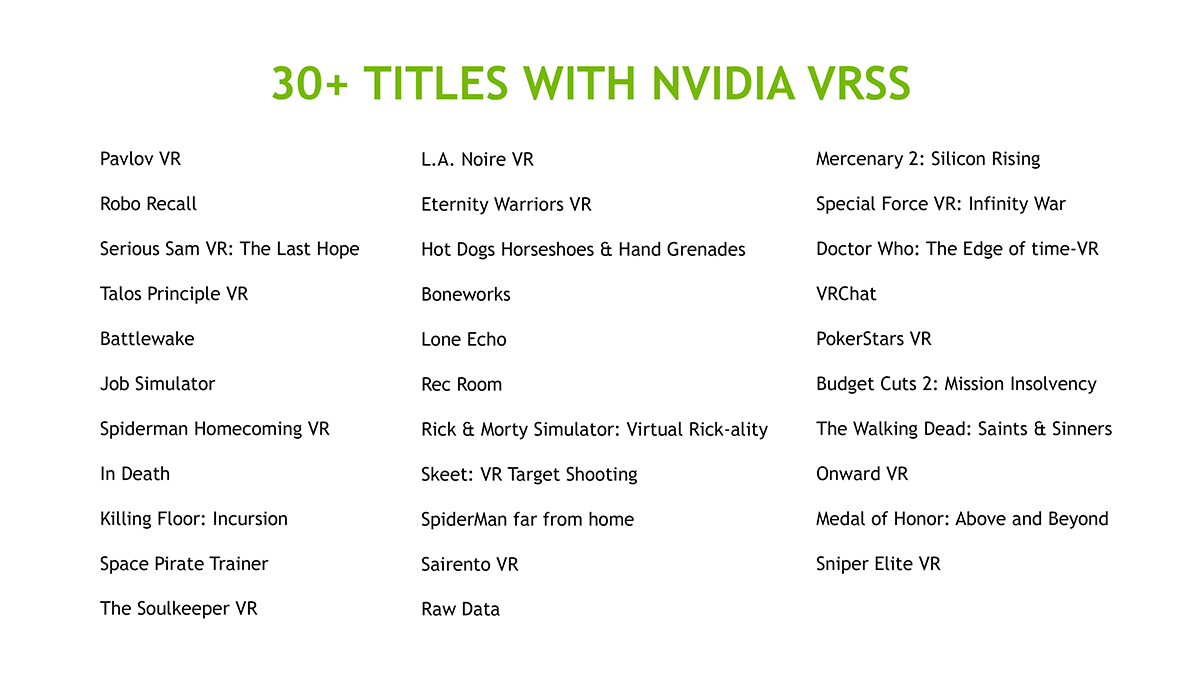 30+ TITLES WITH NVIDIA VRSS

Pavlov VR

Robo Recall

Serious Sam VR: The Last Hope

Talos Principle VR

Battlewake

Job Simulator

Spiderman Homecoming VR

In Death

Killing Floor: Incursion

Space Pirate Trainer

The Soulkeeper VR

L.A. Noire VR

Eternity Warriors VR

Hot Dogs Horseshoes & Hand Grenades

Boneworks

Lone Echo

Rec Room

Rick & Morty Simulator: Virtual Rick-ality

Skeet: VR Target Shooting

SpiderMan far from home

Sairento VR

Raw Data

Mercenary 2: Silicon Rising

Special Force VR: Infinity War

Doctor Who: The Edge of time-VR

VRChat

PokerStars VR

Budget Cuts 2: Mission Insolvency

The Walking Dead: Saints & Sinners

Onward VR

Medal of Honor: Above and Beyond

Sniper Elite VR